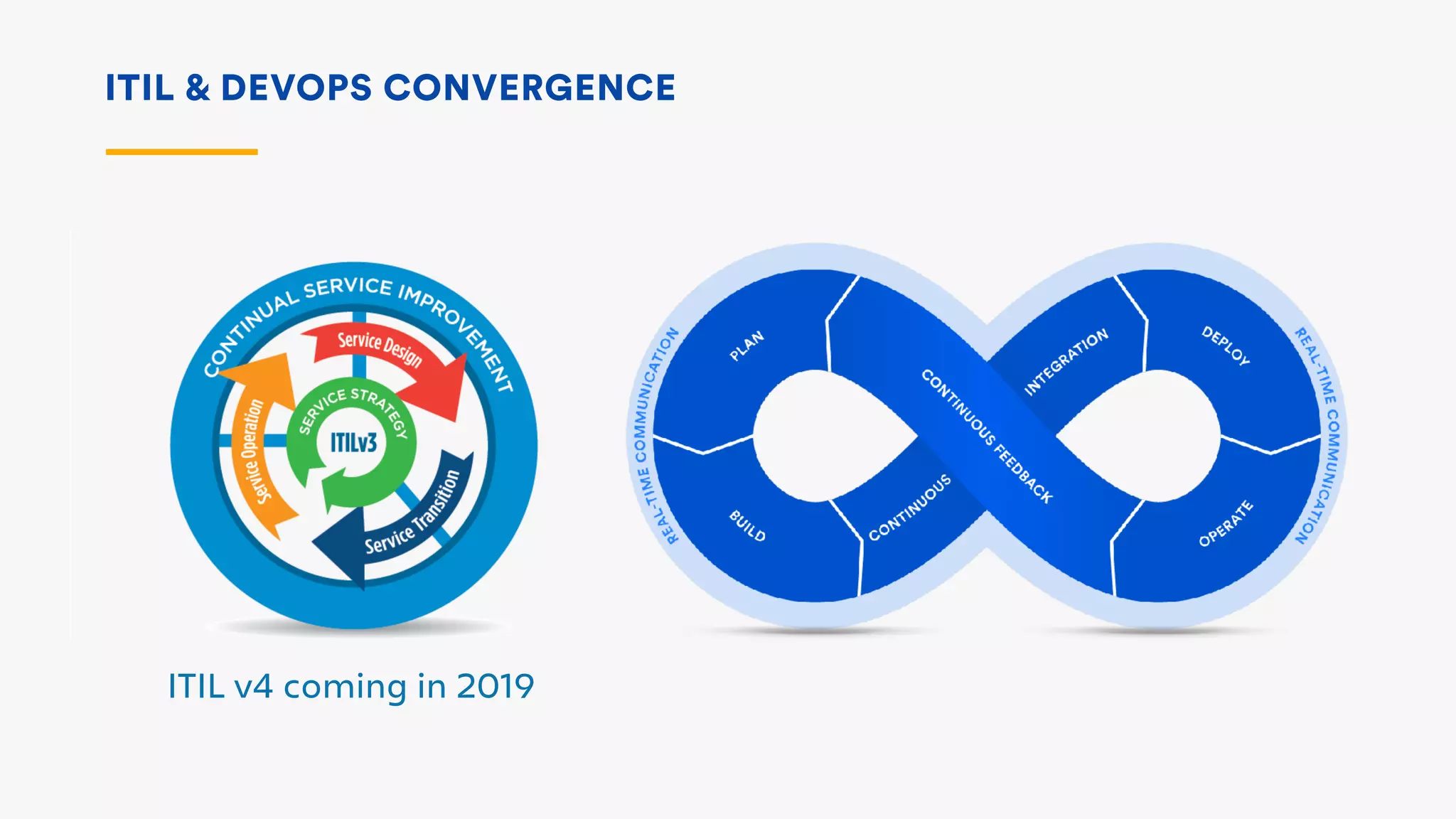 ITIL & DEVOPS CONVERGENCE

CONTINUAL SERVICE IMPROVEMENT
Service Design
SERVICE STRATEGY
ITILv3
Service Operation
Service Transition

ITIL v4 coming in 2019

REAL-TIME COMMUNICATION
PLAN
BUILD
CONTINUOUS
CONTINUOUS FEEDBACK
INTEGRATION
DEPLOY
OPERATE
REAL-TIME COMMUNICATION